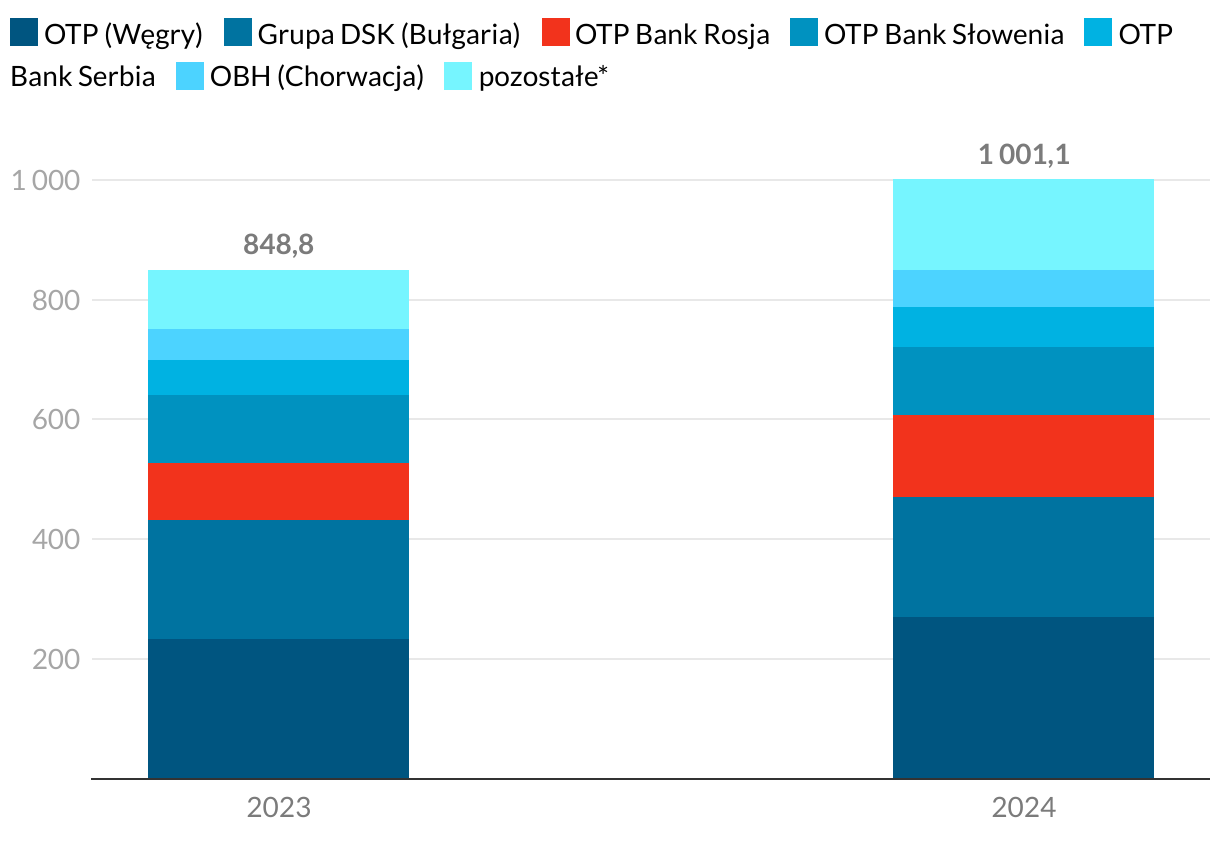 OTP (Węgry) Grupa DSK (Bułgaria) OTP Bank Rosja OTP Bank Słowenia OTP Bank Serbia OBH (Chorwacja) pozostałe*

1 000
800
600
400
200

848,8
1 001,1

2023
2024